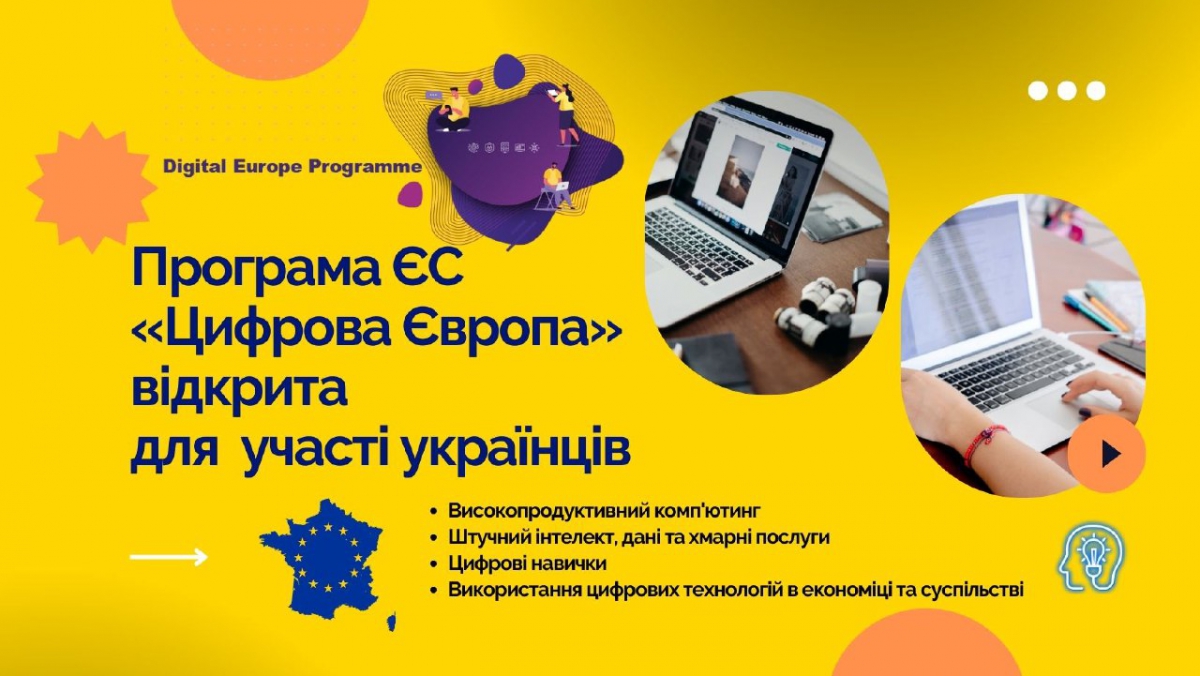 Digital Europe Programme

Програма ЄС «Цифрова Європа» відкрита для участі українців

• Високопродуктивний комп'ютинг
• Штучний інтелект, дані та хмарні послуги
• Цифрові навички
• Використання цифрових технологій в економіці та суспільстві